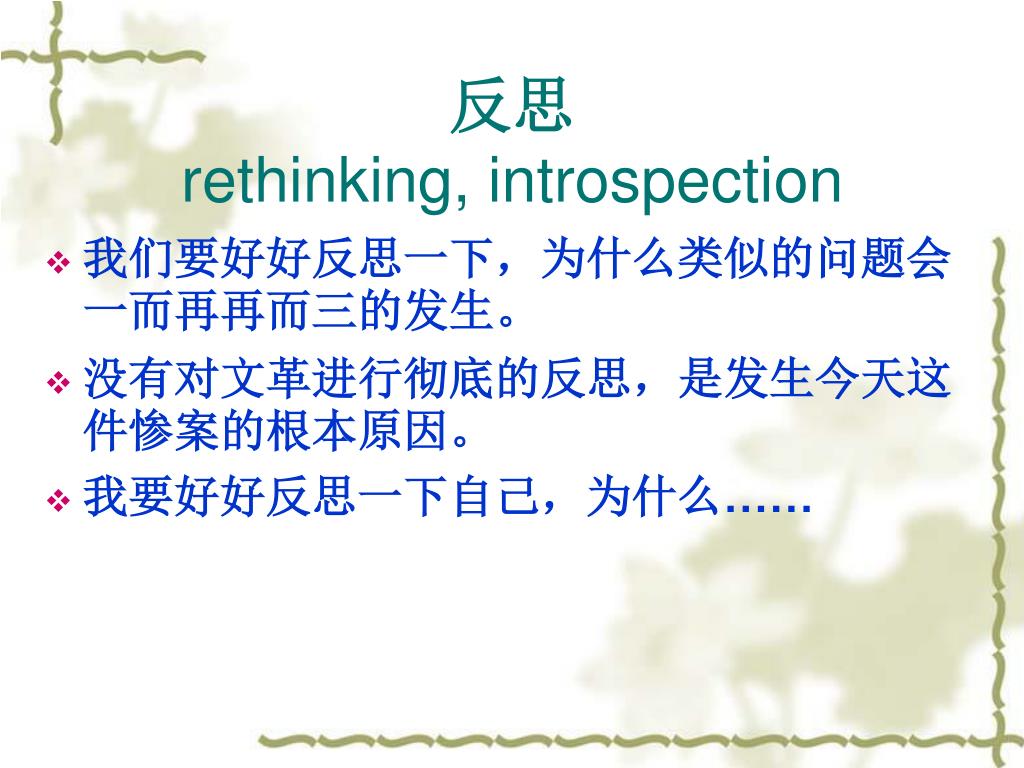 反思
rethinking, introspection

❖ 我们要好好反思一下，为什么类似的问题会一而再再而三的发生。

❖ 没有对文革进行彻底的反思，是发生今天这件惨案的根本原因。

❖ 我要好好反思一下自己，为什么……